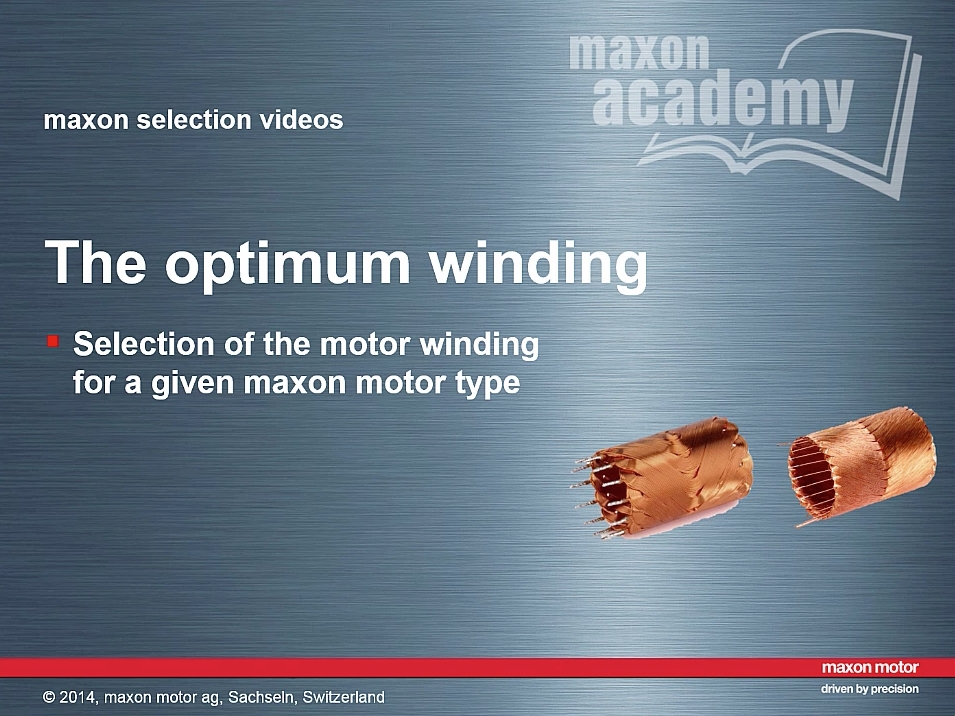 maxon academy

maxon selection videos

The optimum winding

Selection of the motor winding for a given maxon motor type

maxon motor
driven by precision

© 2014, maxon motor ag, Sachseln, Switzerland